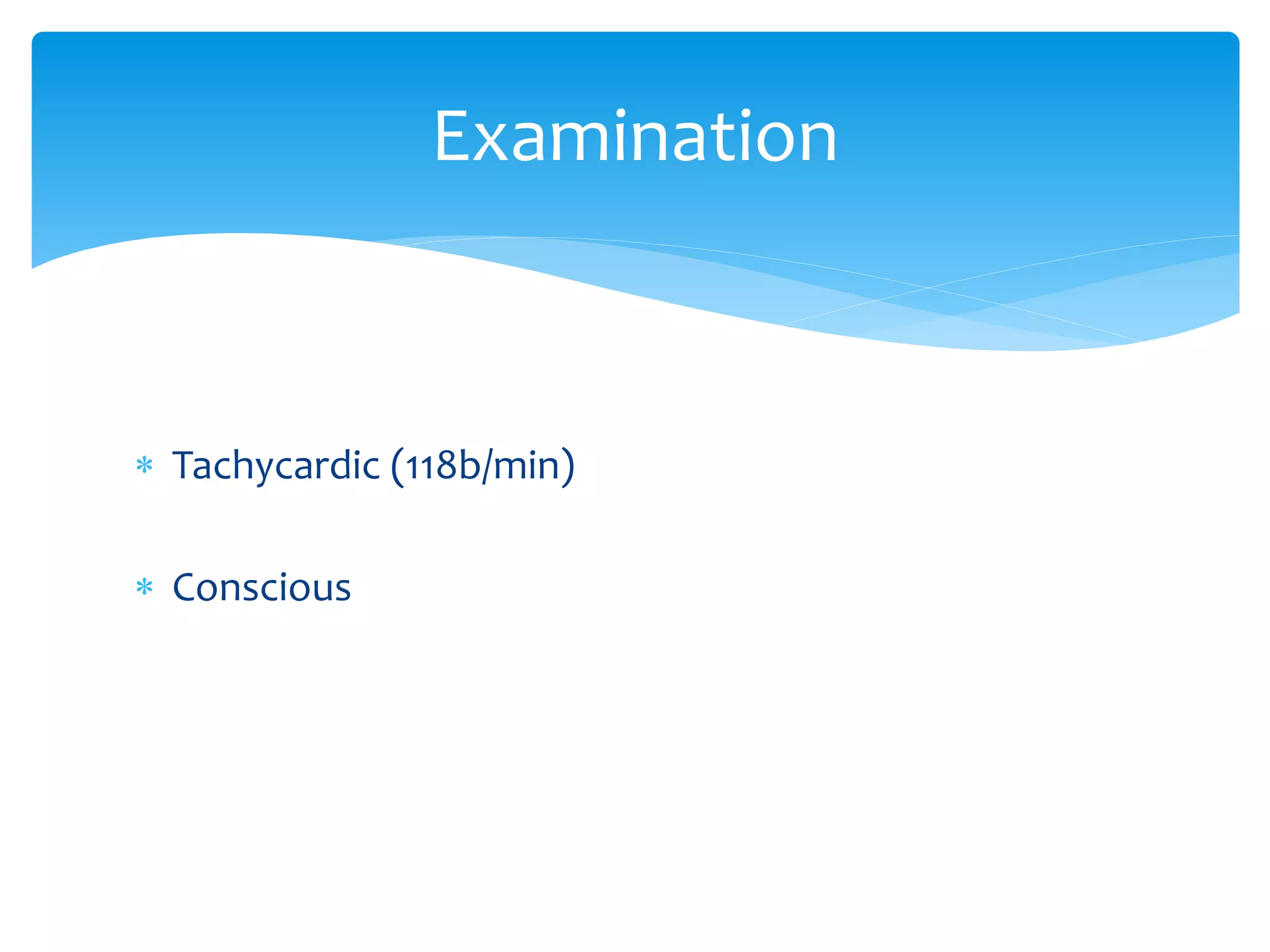 Examination

* Tachycardic (118b/min)

* Conscious